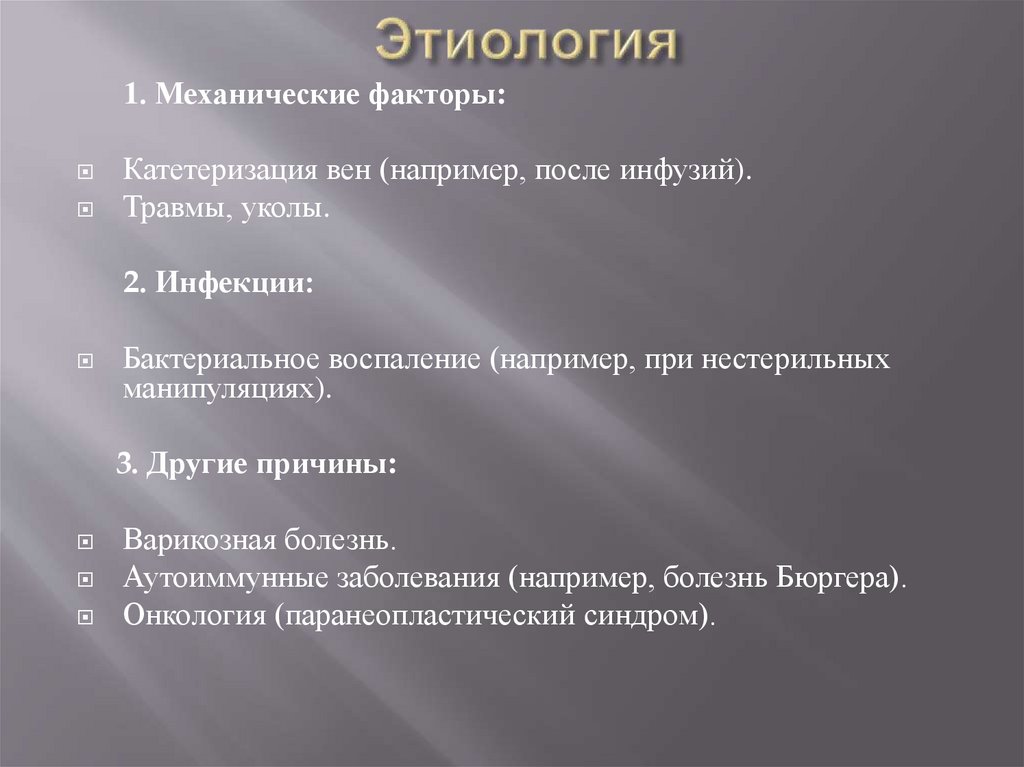 Этиология

1. Механические факторы:

Катетеризация вен (например, после инфузий).
Травмы, уколы.

2. Инфекции:

Бактериальное воспаление (например, при нестерильных манипуляциях).

3. Другие причины:

Варикозная болезнь.
Аутоиммунные заболевания (например, болезнь Бюргера).
Онкология (паранеопластический синдром).